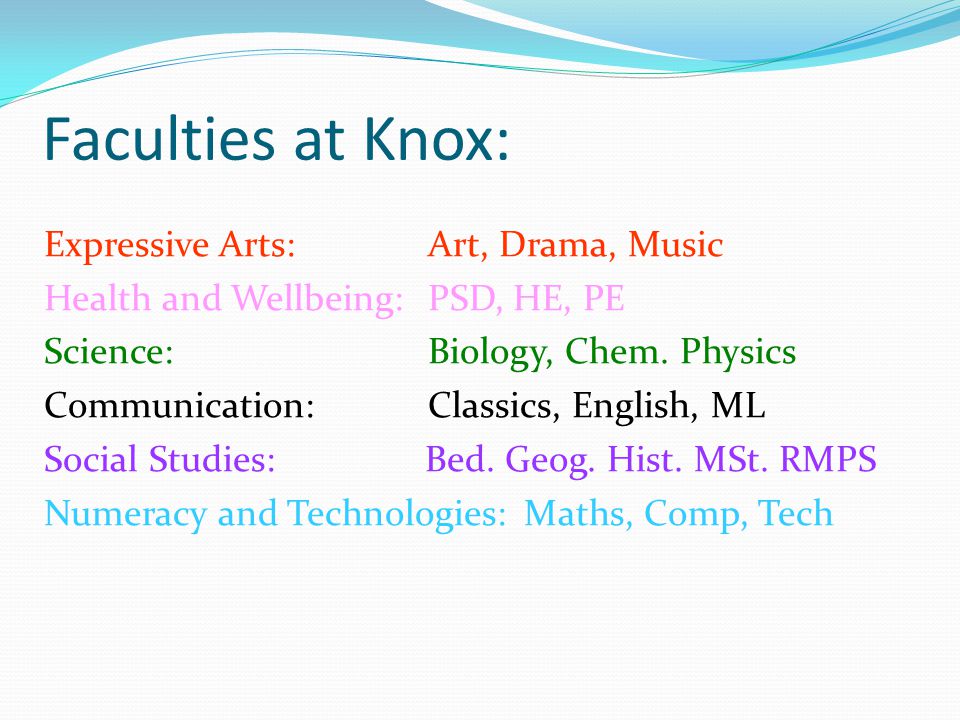 Faculties at Knox:

Expressive Arts: Art, Drama, Music
Health and Wellbeing: PSD, HE, PE
Science: Biology, Chem. Physics
Communication: Classics, English, ML
Social Studies: Bed. Geog. Hist. MSt. RMPS
Numeracy and Technologies: Maths, Comp, Tech